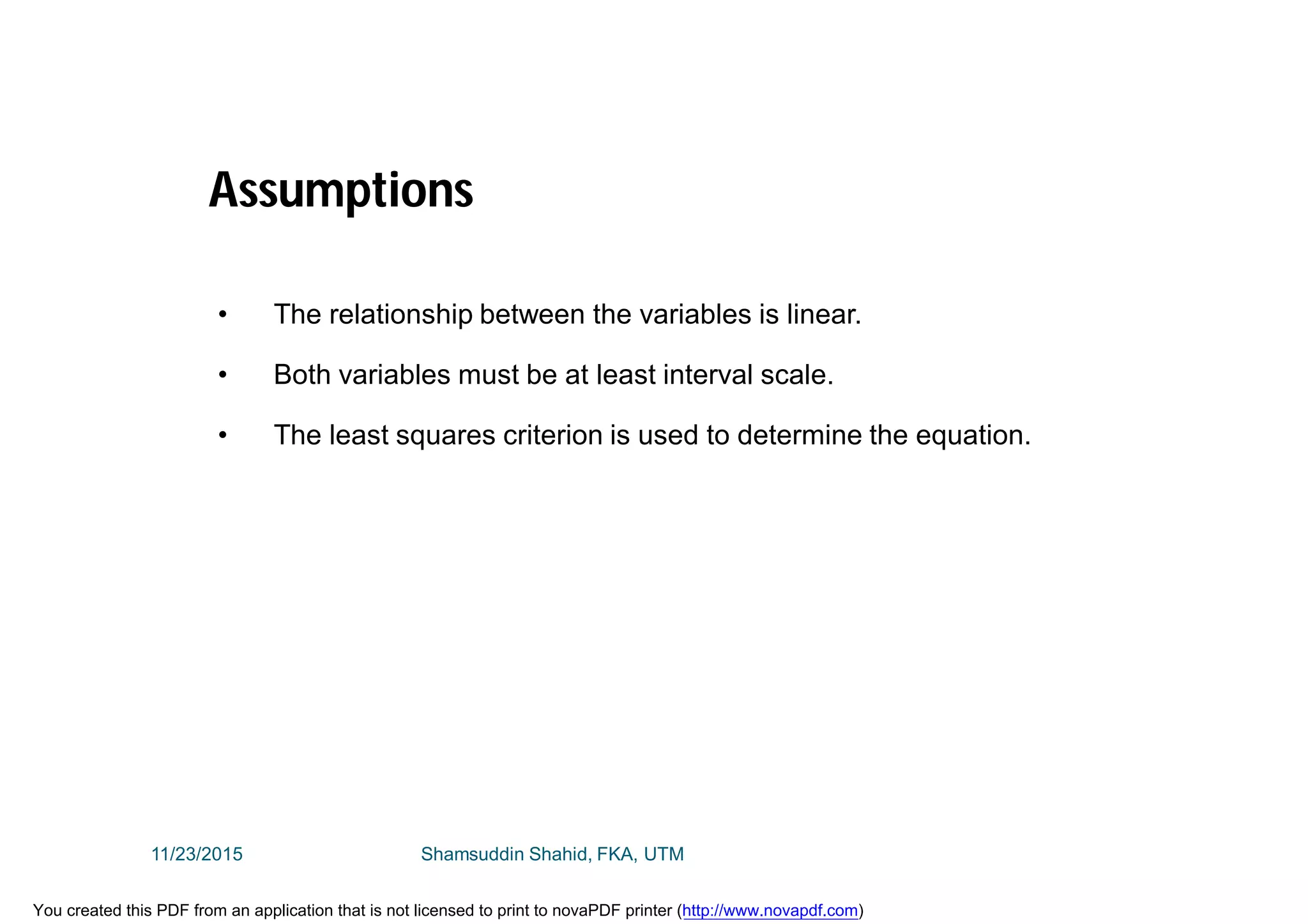 Assumptions

• The relationship between the variables is linear.

• Both variables must be at least interval scale.

• The least squares criterion is used to determine the equation.

11/23/2015 Shamsuddin Shahid, FKA, UTM

You created this PDF from an application that is not licensed to print to novaPDF printer (http://www.novapdf.com)